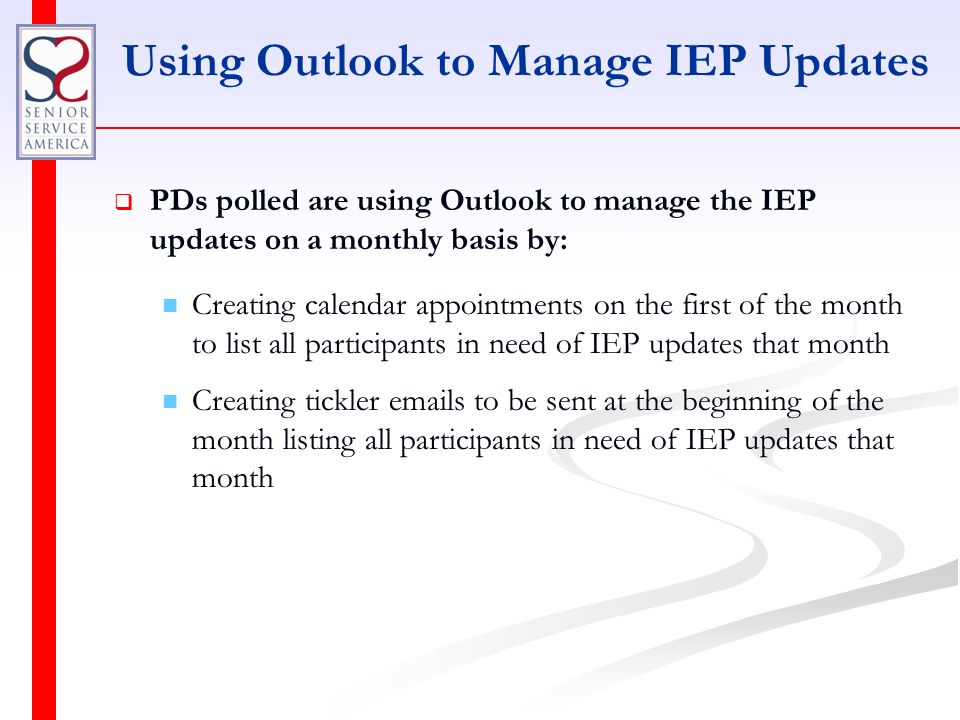 SENIOR SERVICE AMERICA

Using Outlook to Manage IEP Updates

PDs polled are using Outlook to manage the IEP updates on a monthly basis by:

Creating calendar appointments on the first of the month to list all participants in need of IEP updates that month

Creating tickler emails to be sent at the beginning of the month listing all participants in need of IEP updates that month